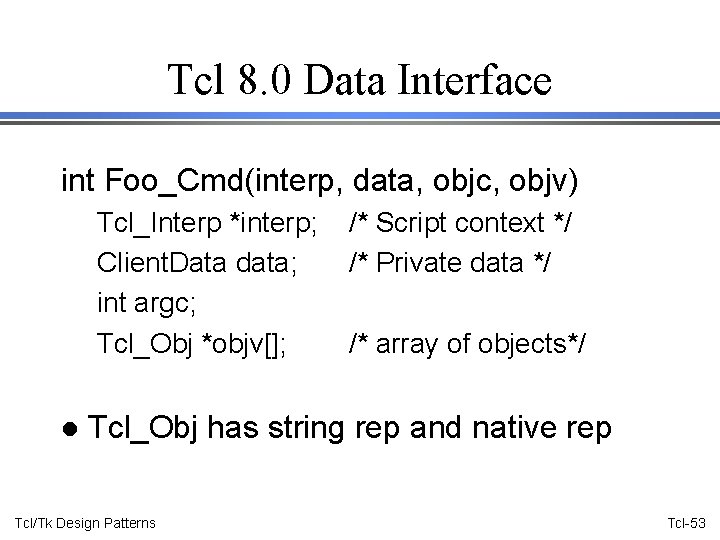 Tcl 8.0 Data Interface

int Foo_Cmd(interp, data, objc, objv)

Tcl_Interp *interp; /* Script context */

ClientData data; /* Private data */

int argc;

Tcl_Obj *objv[]; /* array of objects*/

● Tcl_Obj has string rep and native rep

Tcl/Tk Design Patterns

Tcl-53